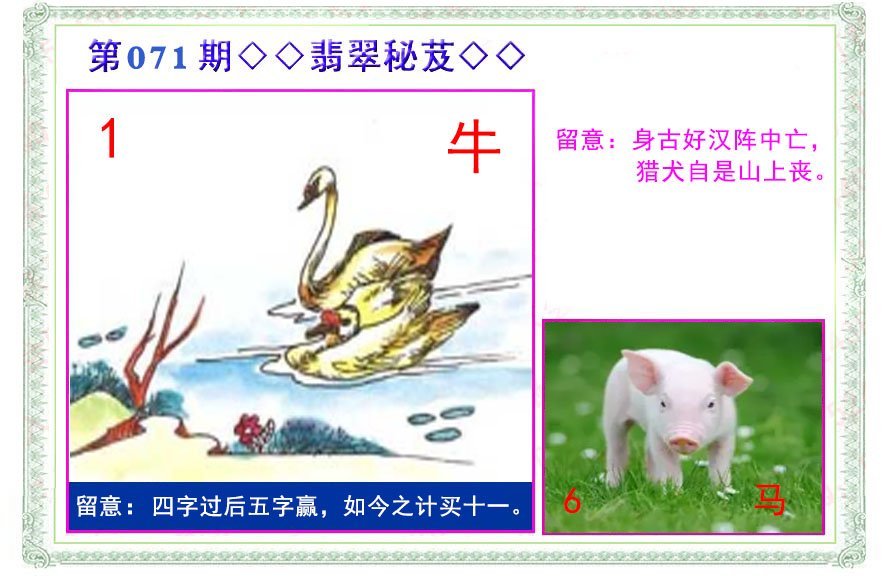 第071期◇◇翡翠秘芨◇◇

1

牛

留意：身古好汉阵中亡，猎犬自是山上丧。

留意：四字过后五字赢，如今之计买十一。

6

马